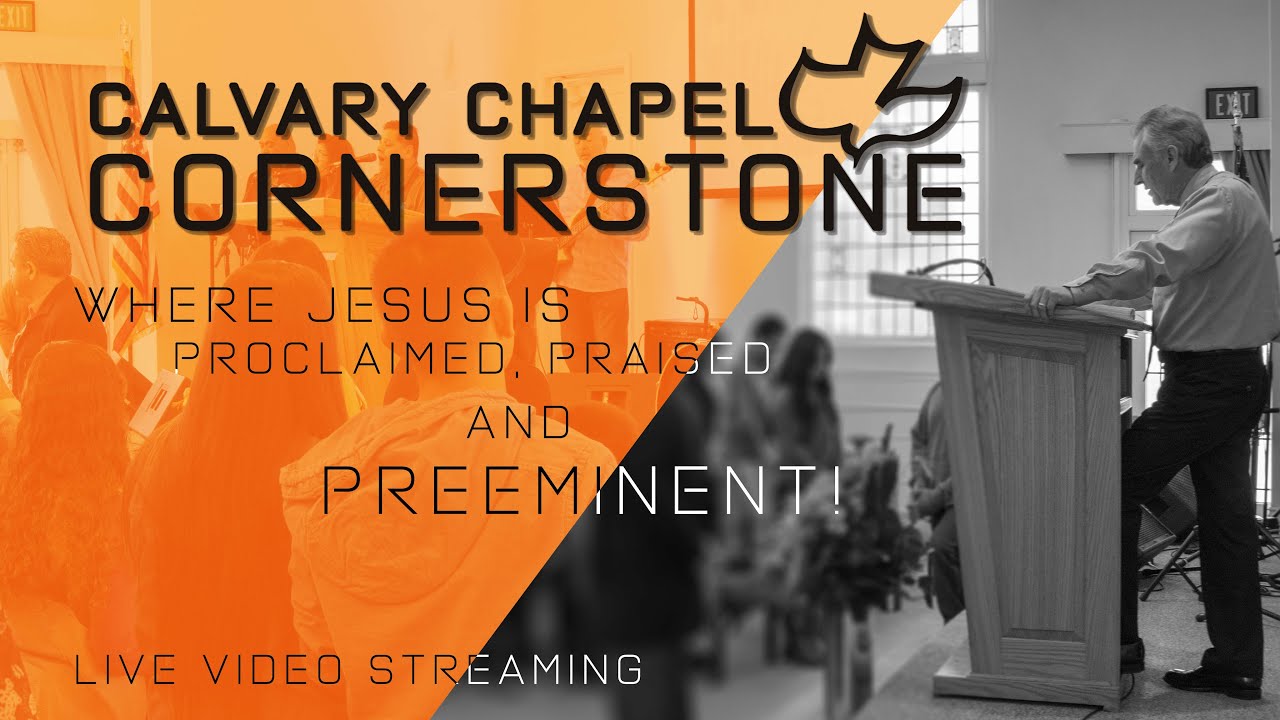 EXIT

CALVARY CHAPEL
CORNERSTONE

EXIT

WHERE JESUS IS
PROCLAIMED, PRAISED
AND
PREEMINENT!

LIVE VIDEO STREAMING